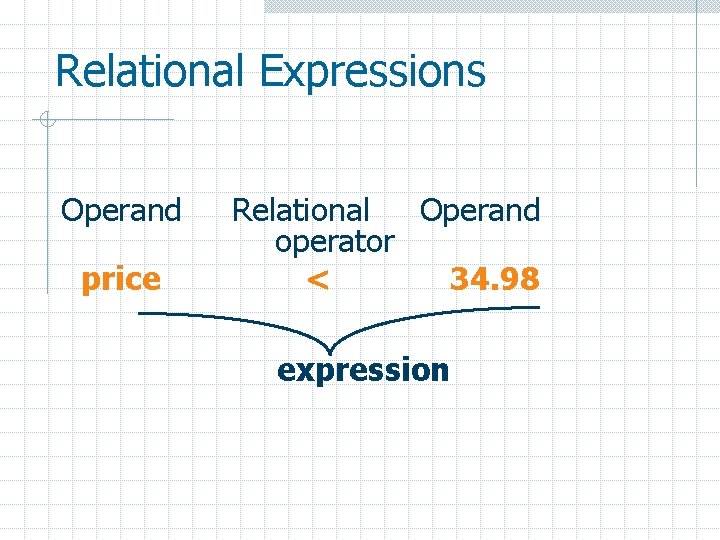 Relational Expressions

Operand Relational operator Operand

price < 34.98

expression